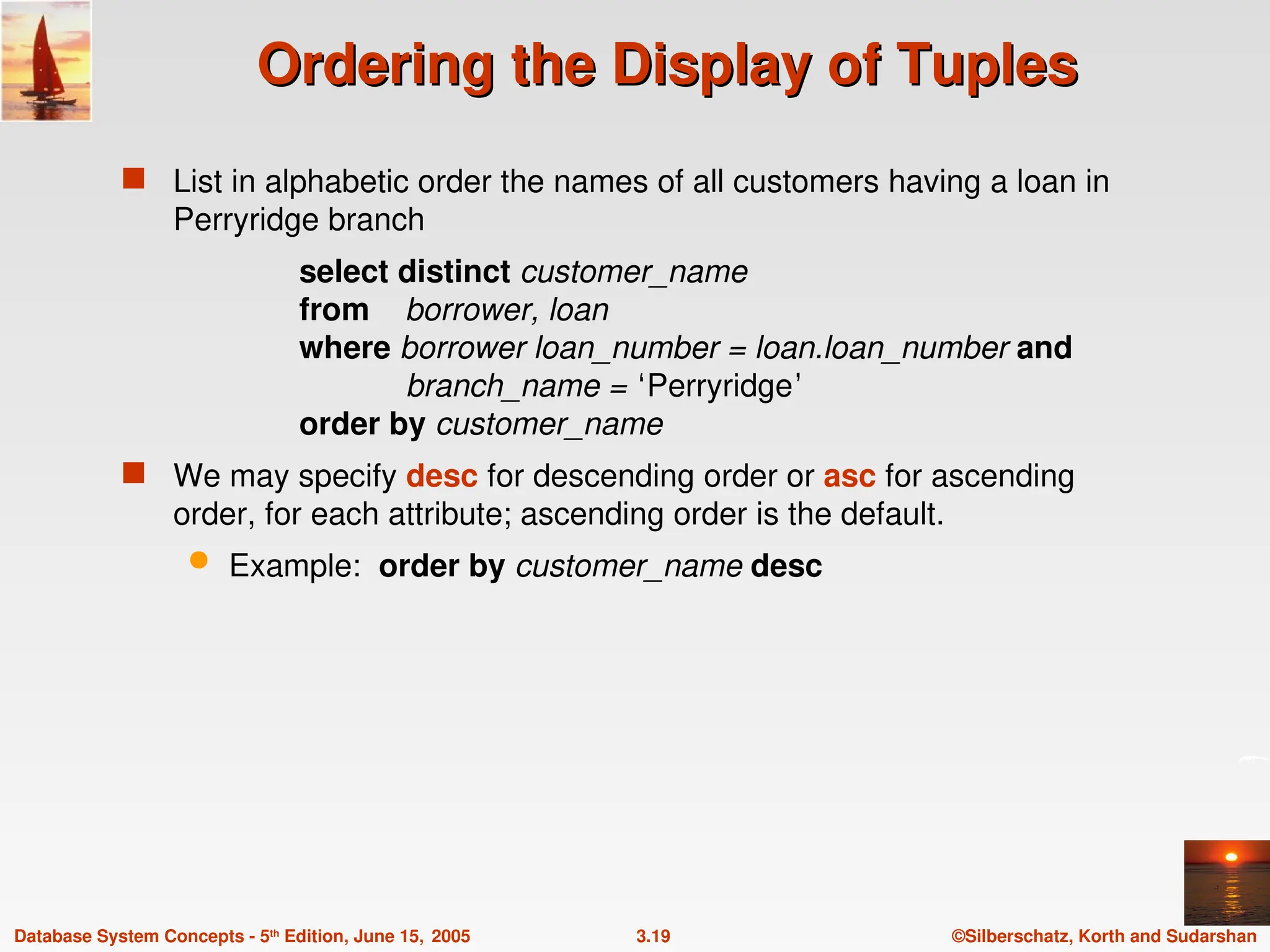 Ordering the Display of Tuples

List in alphabetic order the names of all customers having a loan in Perryridge branch

select distinct customer_name
from borrower, loan
where borrower loan_number = loan.loan_number and
branch_name = ‘Perryridge’
order by customer_name

We may specify desc for descending order or asc for ascending order, for each attribute; ascending order is the default.

Example: order by customer_name desc

Database System Concepts - 5th Edition, June 15, 2005
3.19
©Silberschatz, Korth and Sudarshan